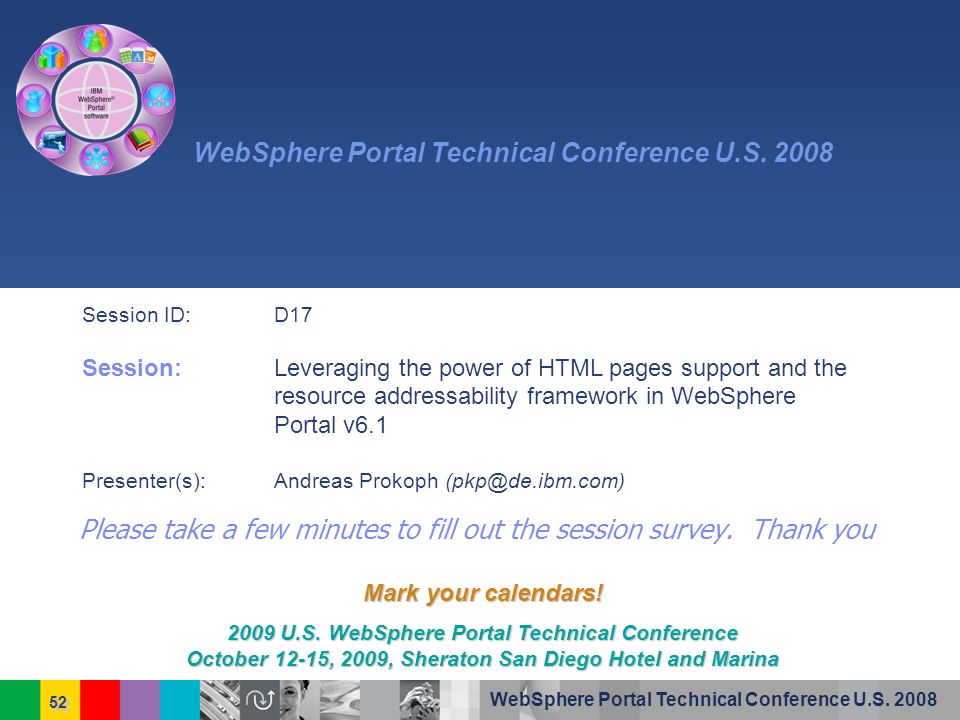 IBM WebSphere® Portal software

WebSphere Portal Technical Conference U.S. 2008

Session ID: D17

Session: Leveraging the power of HTML pages support and the resource addressability framework in WebSphere Portal v6.1

Presenter(s): Andreas Prokoph (pkp@de.ibm.com)

Please take a few minutes to fill out the session survey. Thank you

Mark your calendars!

2009 U.S. WebSphere Portal Technical Conference
October 12-15, 2009, Sheraton San Diego Hotel and Marina

52

WebSphere Portal Technical Conference U.S. 2008